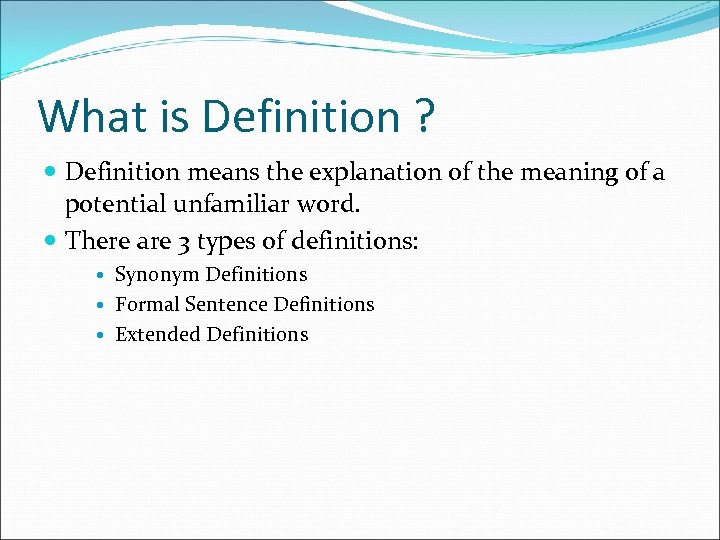 What is Definition ?

- Definition means the explanation of the meaning of a potential unfamiliar word.
- There are 3 types of definitions:
  - Synonym Definitions
  - Formal Sentence Definitions
  - Extended Definitions